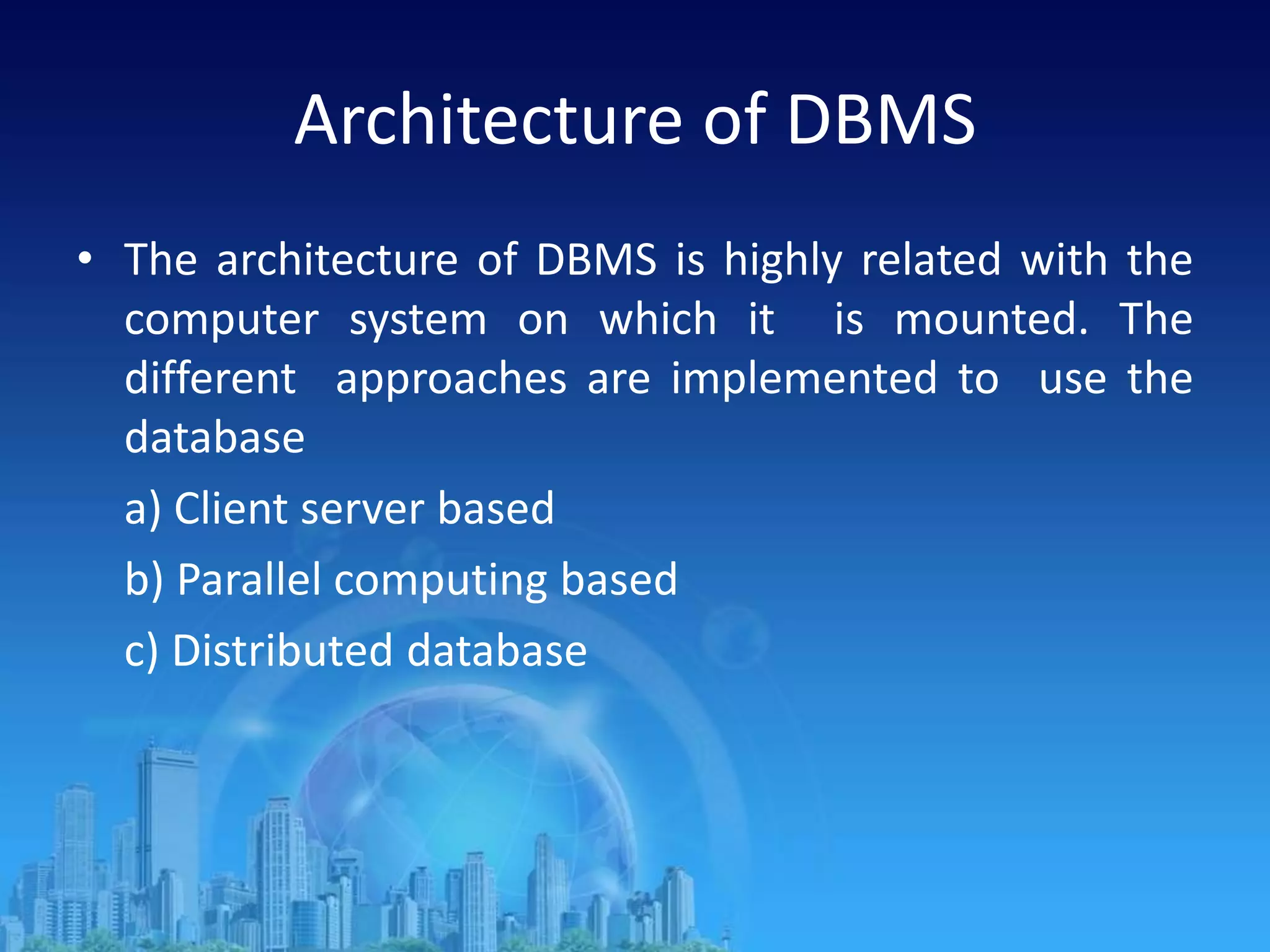 Architecture of DBMS

• The architecture of DBMS is highly related with the computer system on which it is mounted. The different approaches are implemented to use the database

a) Client server based

b) Parallel computing based

c) Distributed database